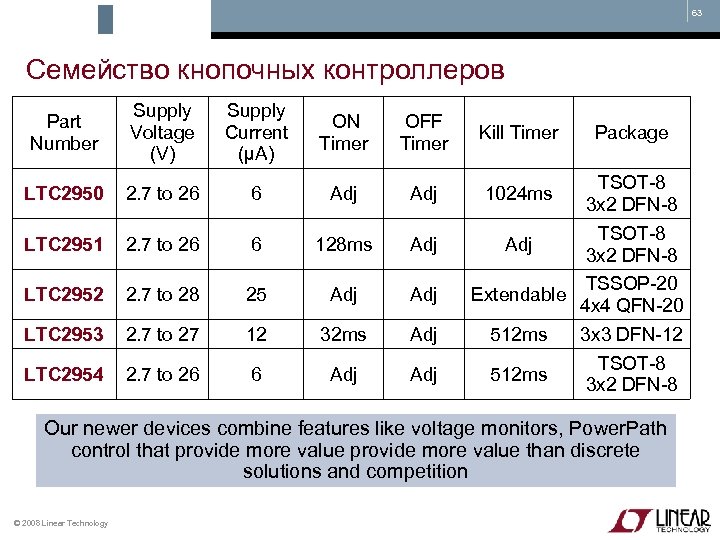 63

Семейство кнопочных контроллеров

| Part Number | Supply Voltage (V) | Supply Current (µA) | ON Timer | OFF Timer | Kill Timer | Package |
|---|---|---|---|---|---|---|
| LTC2950 | 2.7 to 26 | 6 | Adj | Adj | 1024ms | TSOT-8 3x2 DFN-8 |
| LTC2951 | 2.7 to 26 | 6 | 128ms | Adj | Adj | TSOT-8 3x2 DFN-8 |
| LTC2952 | 2.7 to 28 | 25 | Adj | Adj | Extendable | TSSOP-20 4x4 QFN-20 |
| LTC2953 | 2.7 to 27 | 12 | 32ms | Adj | 512ms | 3x3 DFN-12 |
| LTC2954 | 2.7 to 26 | 6 | Adj | Adj | 512ms | TSOT-8 3x2 DFN-8 |

Our newer devices combine features like voltage monitors, PowerPath control that provide more value provide more value than discrete solutions and competition

© 2008 Linear Technology

LINEAR TECHNOLOGY